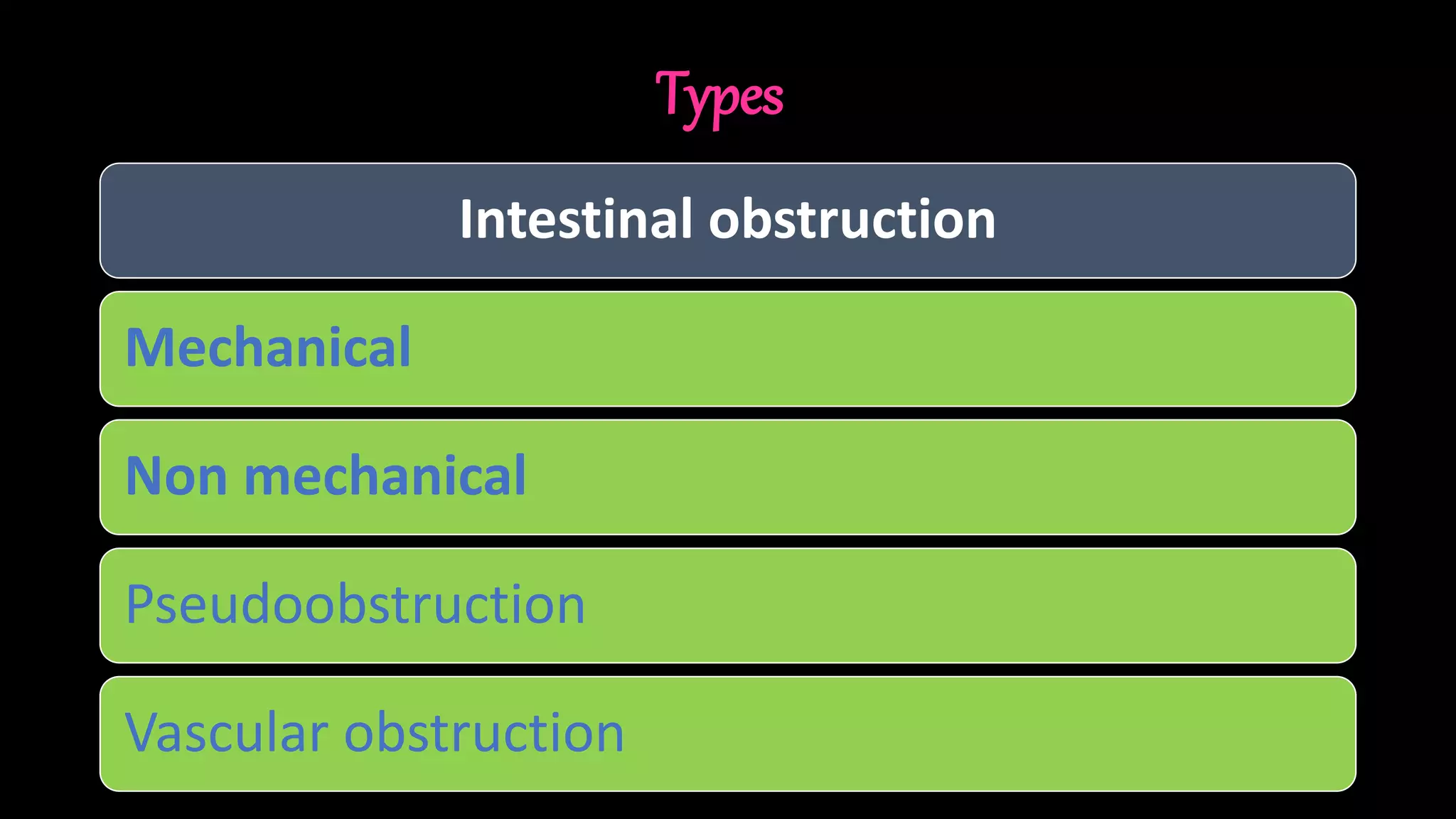 Types

Intestinal obstruction

Mechanical

Non mechanical

Pseudoobstruction

Vascular obstruction